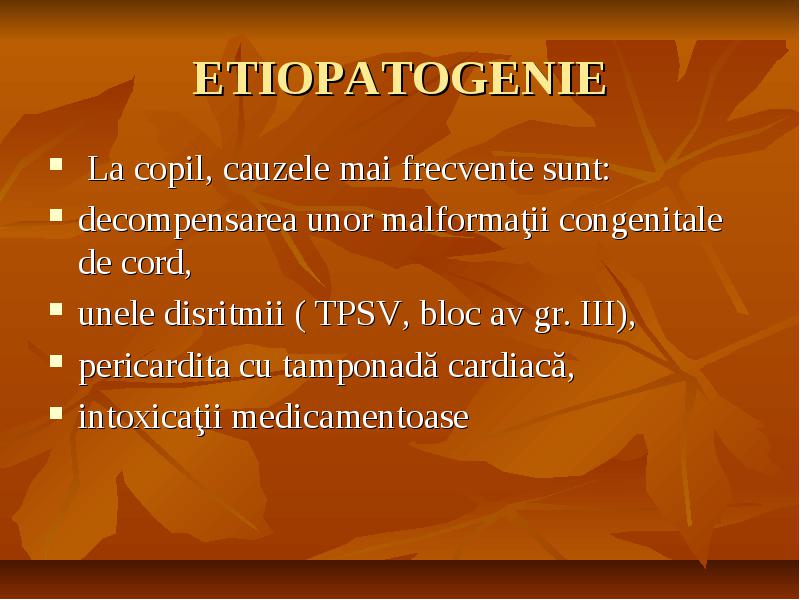 ETIOPATOGENIE

- La copil, cauzele mai frecvente sunt:
- decompensarea unor malformaţii congenitale de cord,
- unele disritmii ( TPSV, bloc av gr. III),
- pericardita cu tamponadă cardiacă,
- intoxicaţii medicamentoase